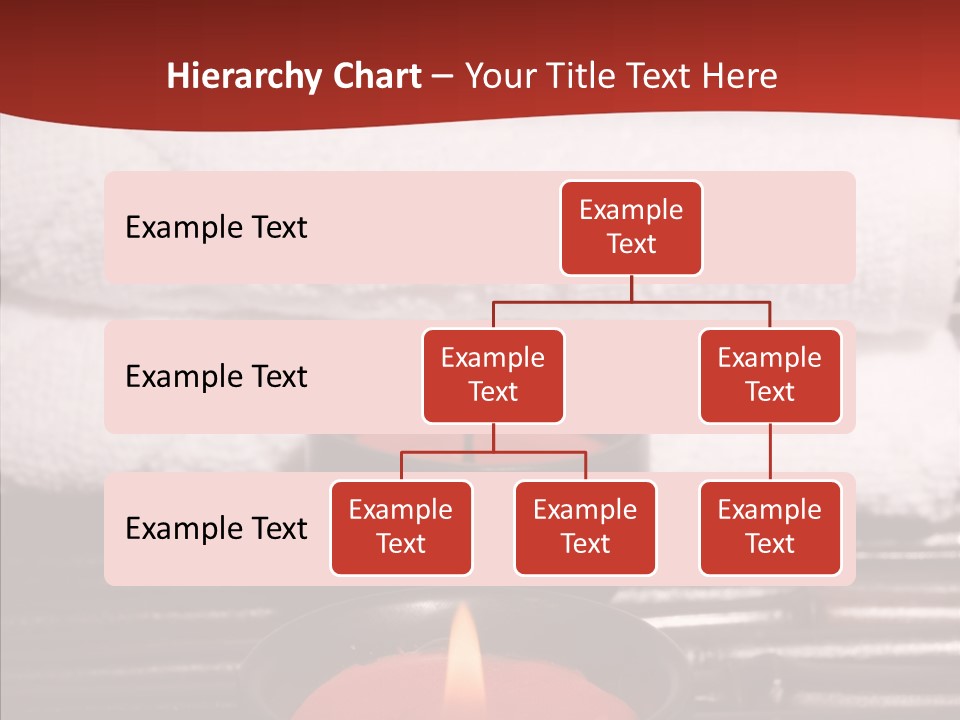 Hierarchy Chart – Your Title Text Here

Example Text

Example Text

Example Text

Example Text

Example Text

Example Text

Example Text

Example Text

Example Text